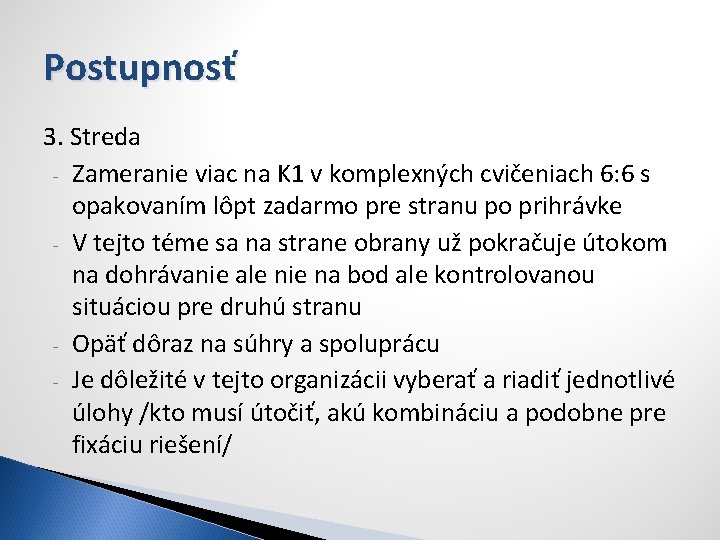 Postupnosť

3. Streda

- Zameranie viac na K1 v komplexných cvičeniach 6:6 s opakovaním lôpt zadarmo pre stranu po prihrávke
- V tejto téme sa na strane obrany už pokračuje útokom na dohrávanie ale nie na bod ale kontrolovanou situáciou pre druhú stranu
- Opäť dôraz na súhry a spoluprácu
- Je dôležité v tejto organizácii vyberať a riadiť jednotlivé úlohy /kto musí útočiť, akú kombináciu a podobne pre fixáciu riešení/